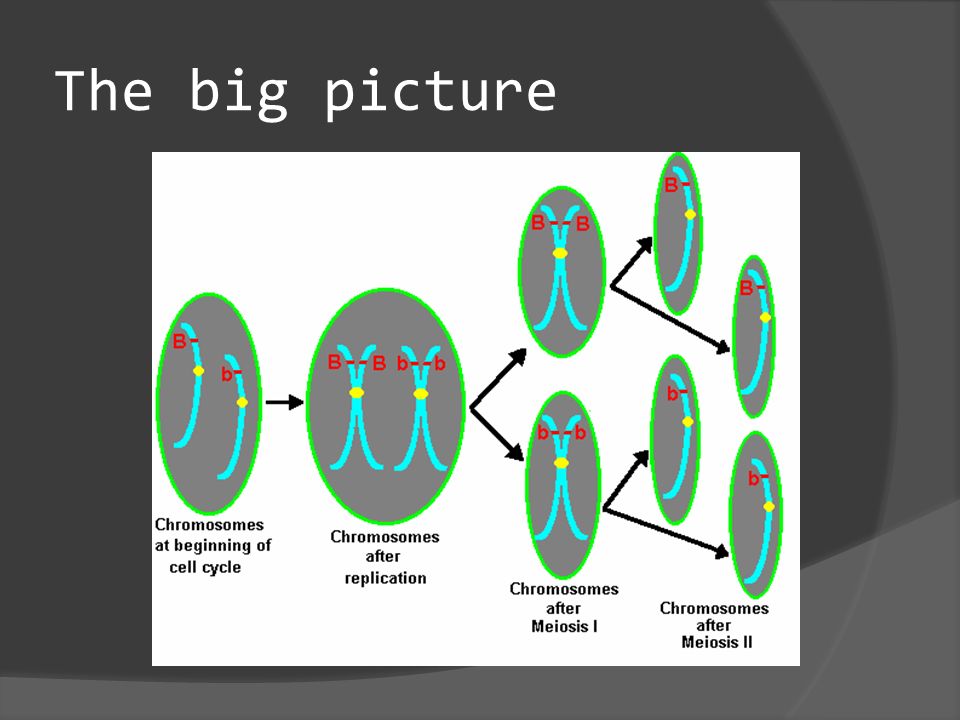 The big picture

B

b

Chromosomes at beginning of cell cycle

B B b b

Chromosomes after replication

B B

b b

Chromosomes after Meiosis I

B

B

b

b

Chromosomes after Meiosis II